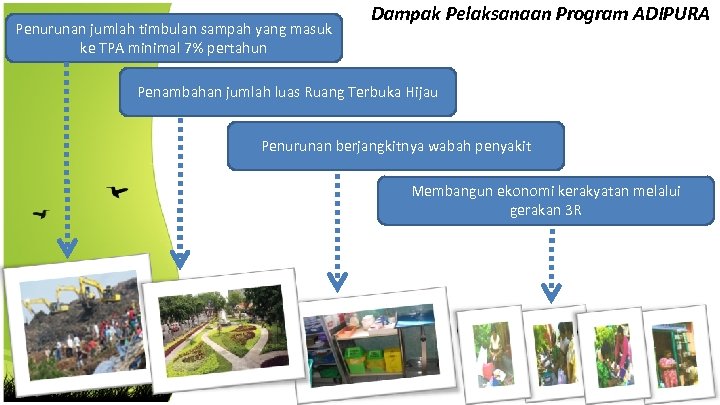 Dampak Pelaksanaan Program ADIPURA

Penurunan jumlah timbulan sampah yang masuk ke TPA minimal 7% pertahun

Penambahan jumlah luas Ruang Terbuka Hijau

Penurunan berjangkitnya wabah penyakit

Membangun ekonomi kerakyatan melalui gerakan 3R